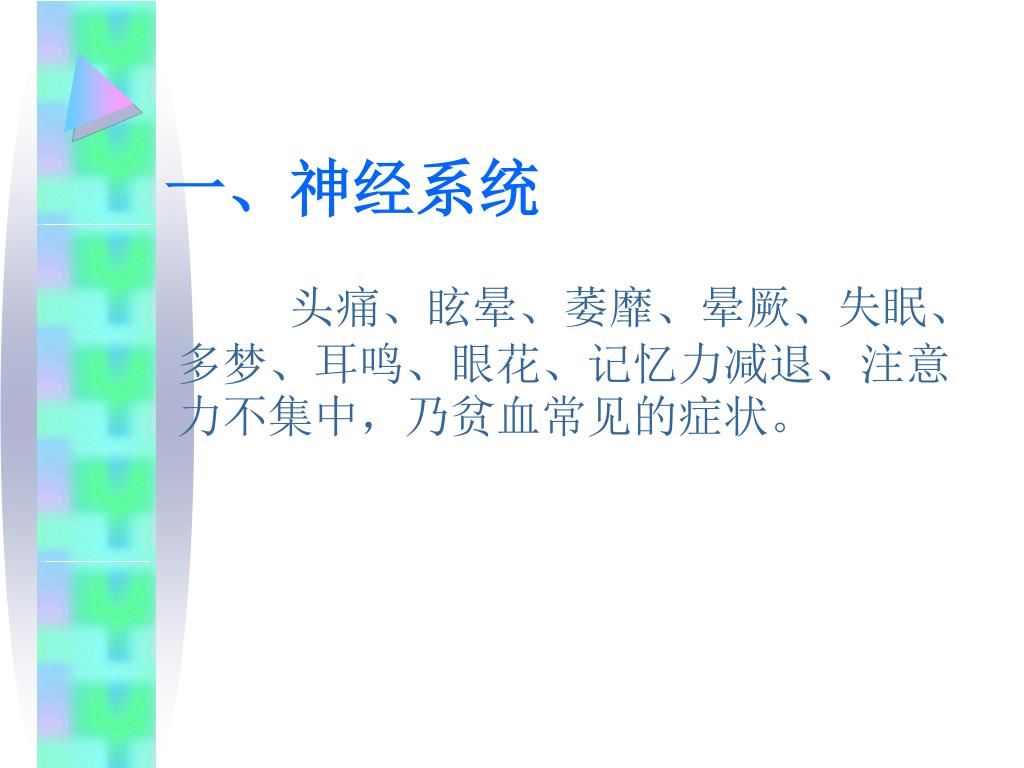 一、神经系统

头痛、眩晕、萎靡、晕厥、失眠、多梦、耳鸣、眼花、记忆力减退、注意力不集中，乃贫血常见的症状。